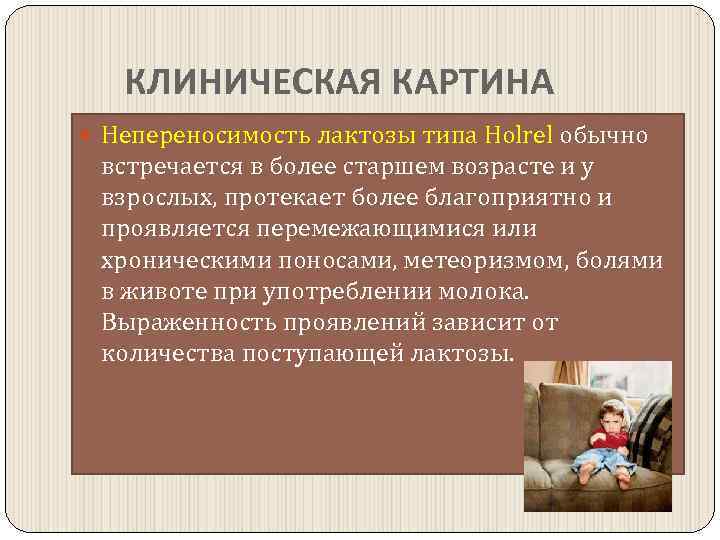 КЛИНИЧЕСКАЯ КАРТИНА

Непереносимость лактозы типа Holrel обычно встречается в более старшем возрасте и у взрослых, протекает более благоприятно и проявляется перемежающимися или хроническими поносами, метеоризмом, болями в животе при употреблении молока. Выраженность проявлений зависит от количества поступающей лактозы.